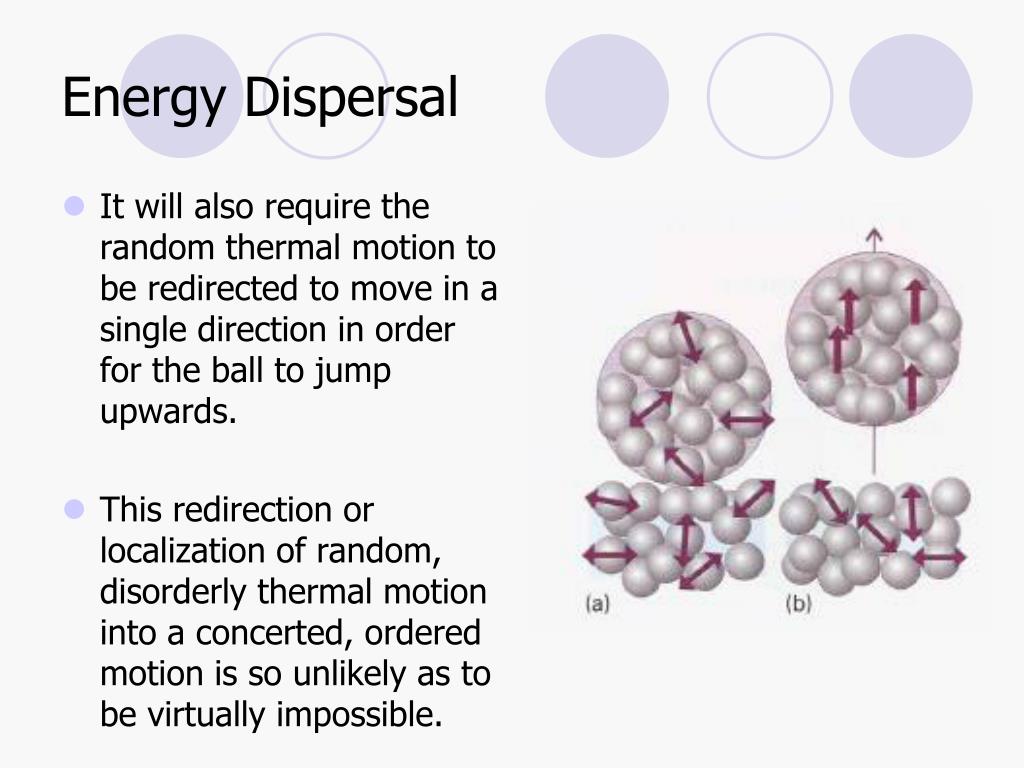 Energy Dispersal

It will also require the random thermal motion to be redirected to move in a single direction in order for the ball to jump upwards.

This redirection or localization of random, disorderly thermal motion into a concerted, ordered motion is so unlikely as to be virtually impossible.

(a)

(b)